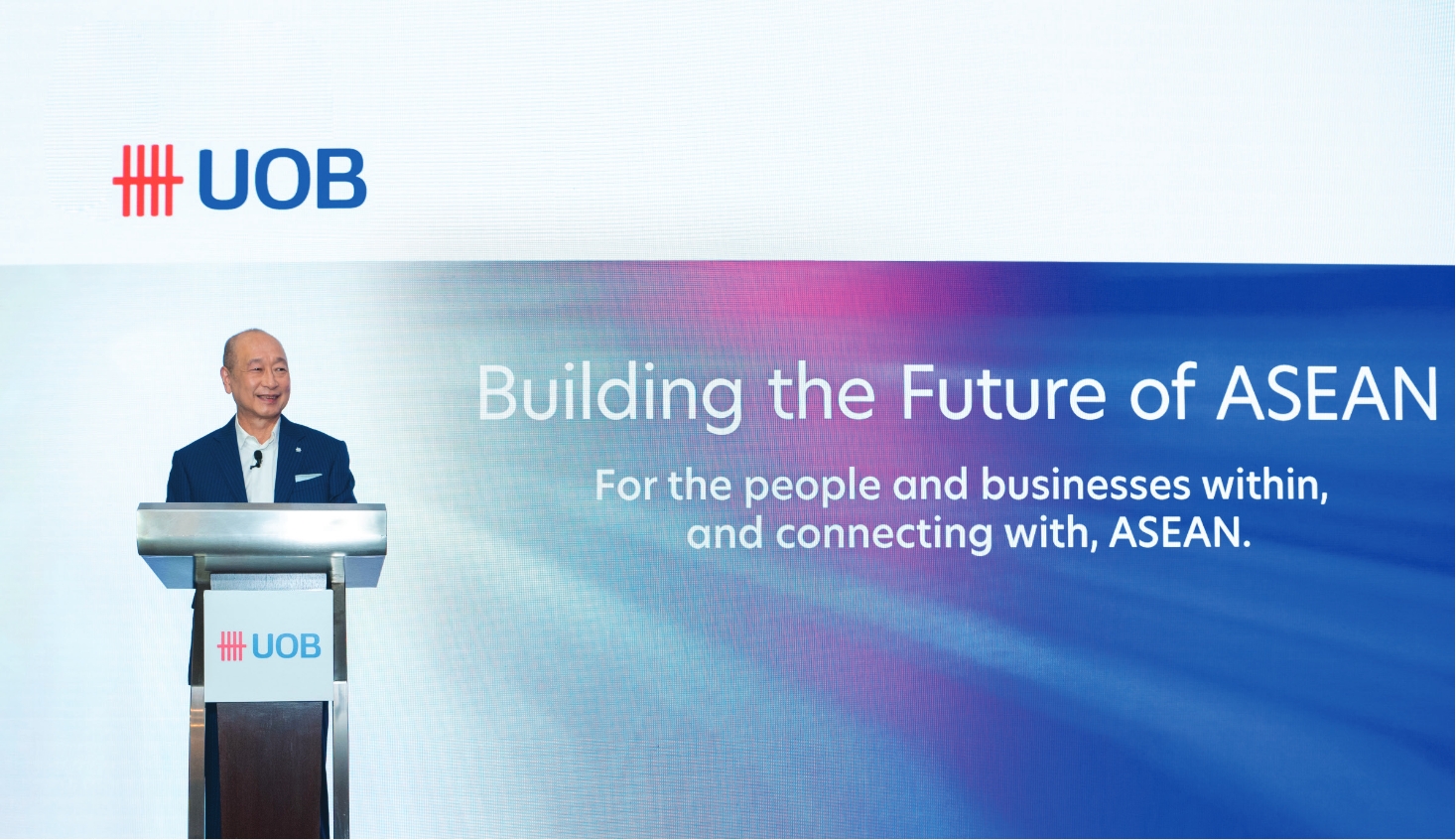 UOB

Building the Future of ASEAN

For the people and businesses within, and connecting with, ASEAN.

UOB